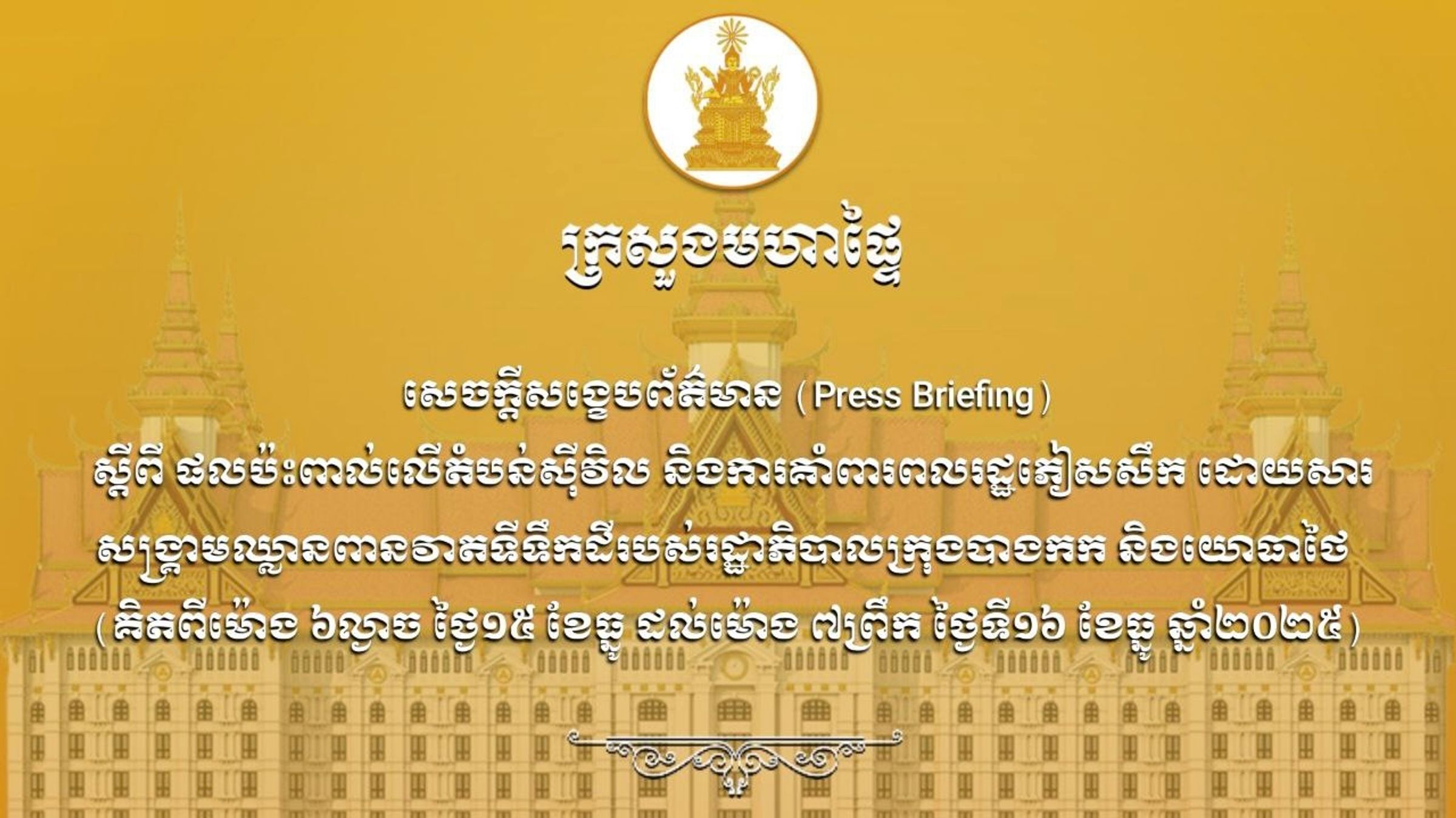 ក្រសួងមហាផ្ទៃ

សេចក្តីសង្ខេបព័ត៌មាន (Press Briefing)
ស្តីពី ផលប៉ះពាល់លើតំបន់ស៊ីវិល និងការគាំពារពលរដ្ឋភៀសសឹក ដោយសារសង្គ្រាមឈ្លានពានវាតទីទឹកដីរបស់រដ្ឋាភិបាលក្រុងបាងកក និងយោធាថៃ
(គិតពីម៉ោង ៦ល្ងាច ថ្ងៃ១៥ ខែធ្នូ ដល់ម៉ោង ៧ព្រឹក ថ្ងៃទី១៦ ខែធ្នូ ឆ្នាំ២០២៥)